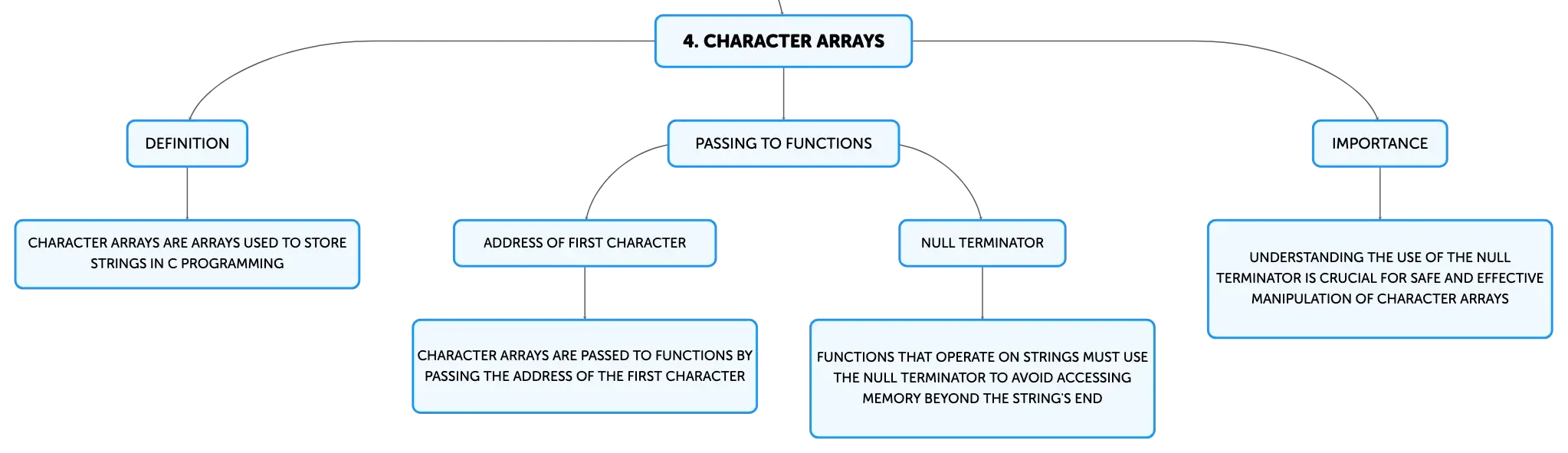 4. CHARACTER ARRAYS

DEFINITION

CHARACTER ARRAYS ARE ARRAYS USED TO STORE STRINGS IN C PROGRAMMING

PASSING TO FUNCTIONS

ADDRESS OF FIRST CHARACTER

CHARACTER ARRAYS ARE PASSED TO FUNCTIONS BY PASSING THE ADDRESS OF THE FIRST CHARACTER

NULL TERMINATOR

FUNCTIONS THAT OPERATE ON STRINGS MUST USE THE NULL TERMINATOR TO AVOID ACCESSING MEMORY BEYOND THE STRING'S END

IMPORTANCE

UNDERSTANDING THE USE OF THE NULL TERMINATOR IS CRUCIAL FOR SAFE AND EFFECTIVE MANIPULATION OF CHARACTER ARRAYS